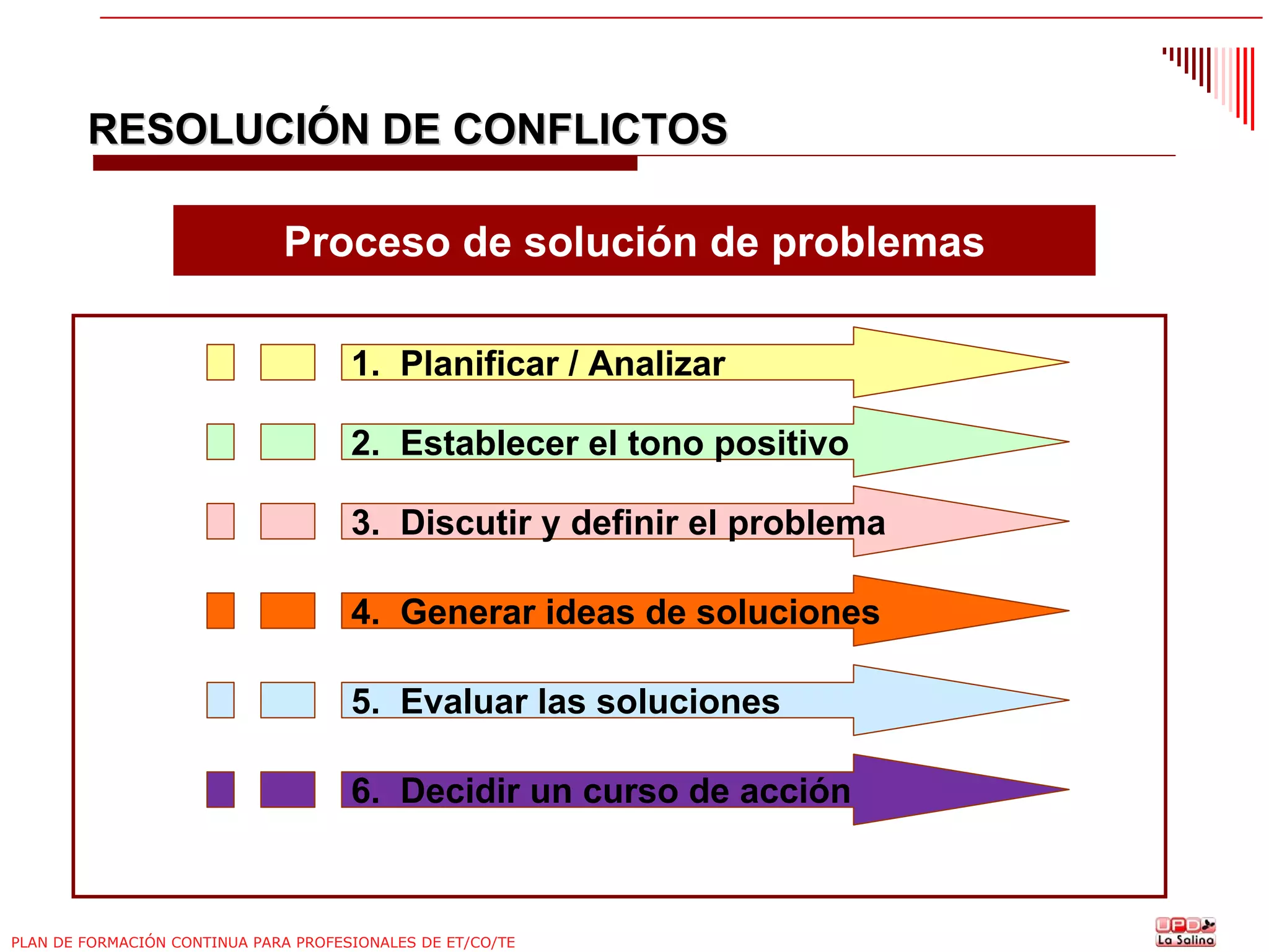 RESOLUCIÓN DE CONFLICTOS

Proceso de solución de problemas

1. Planificar / Analizar

2. Establecer el tono positivo

3. Discutir y definir el problema

4. Generar ideas de soluciones

5. Evaluar las soluciones

6. Decidir un curso de acción

PLAN DE FORMACIÓN CONTINUA PARA PROFESIONALES DE ET/CO/TE

UPD La Salina